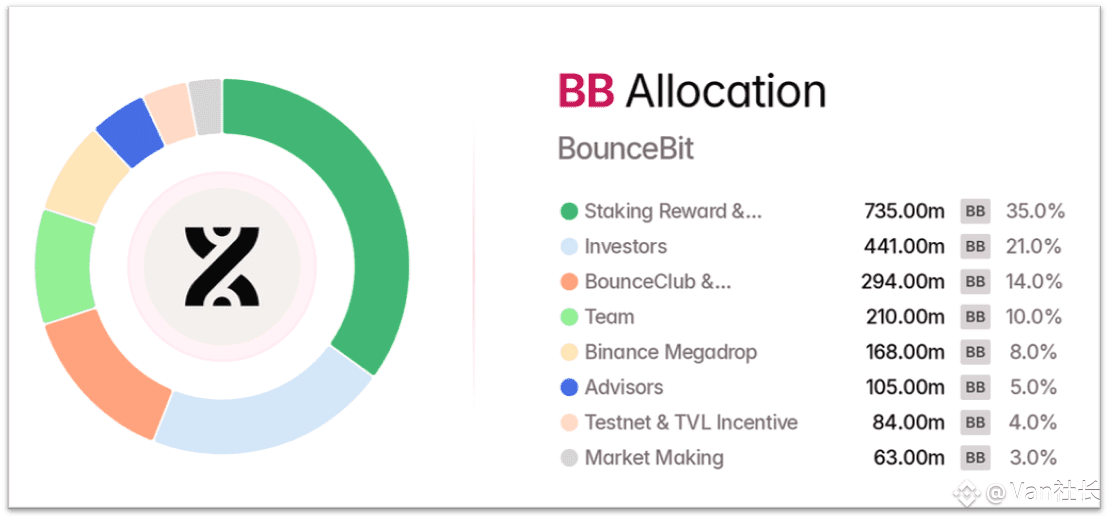 BB Allocation

BounceBit

| | | | |
|---|---|---|---|
| Staking Reward &... | 735.00m | BB | 35.0% |
| Investors | 441.00m | BB | 21.0% |
| BounceClub &... | 294.00m | BB | 14.0% |
| Team | 210.00m | BB | 10.0% |
| Binance Megadrop | 168.00m | BB | 8.0% |
| Advisors | 105.00m | BB | 5.0% |
| Testnet & TVL Incentive | 84.00m | BB | 4.0% |
| Market Making | 63.00m | BB | 3.0% |

@Van社长